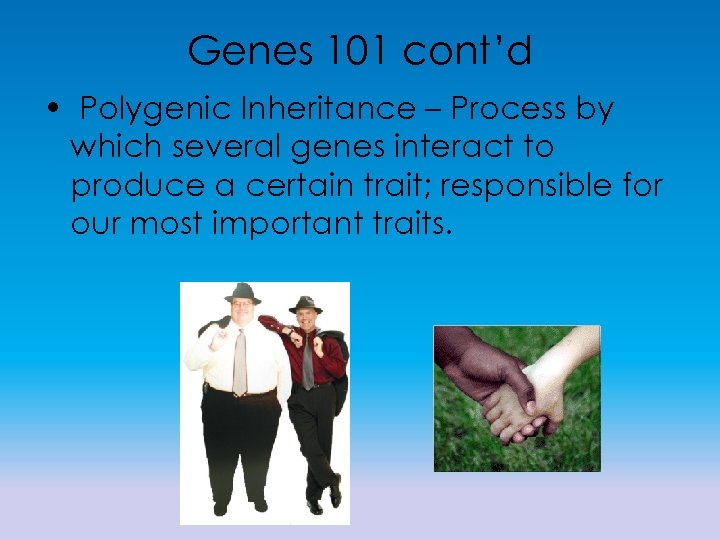 Genes 101 cont'd

• Polygenic Inheritance – Process by which several genes interact to produce a certain trait; responsible for our most important traits.